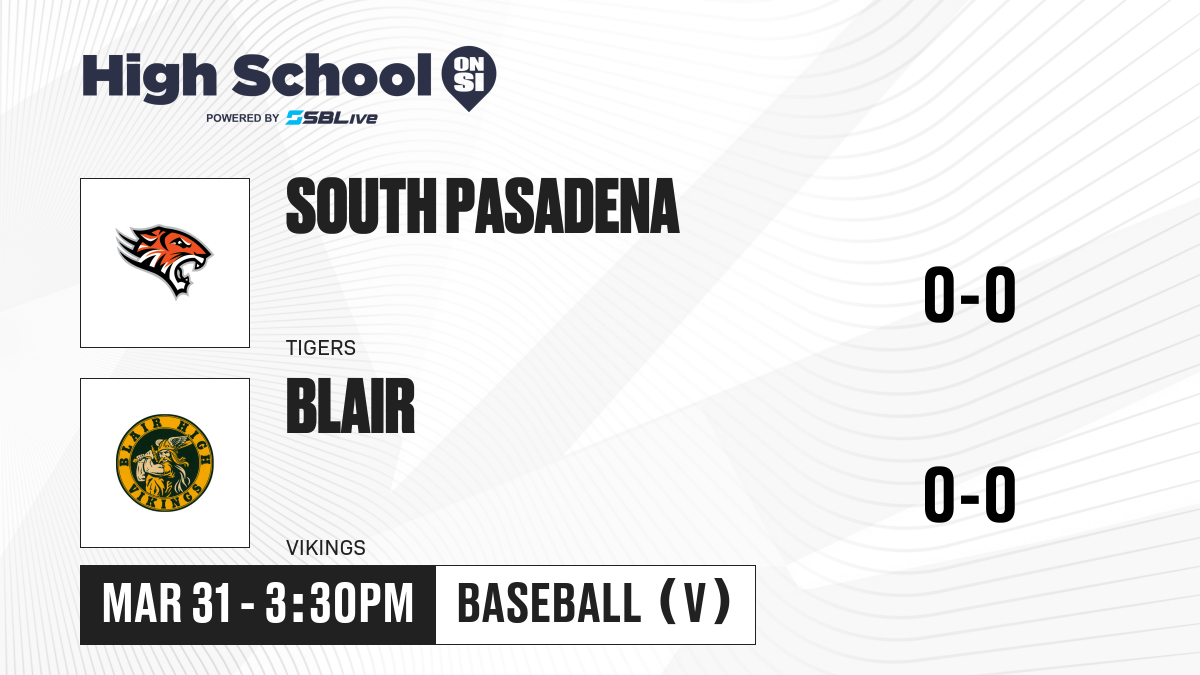 High School ON SI
POWERED BY SBLive

SOUTH PASADENA
TIGERS
0-0

BLAIR HIGH VIKINGS
BLAIR
VIKINGS
0-0

MAR 31 - 3:30PM
BASEBALL (V)